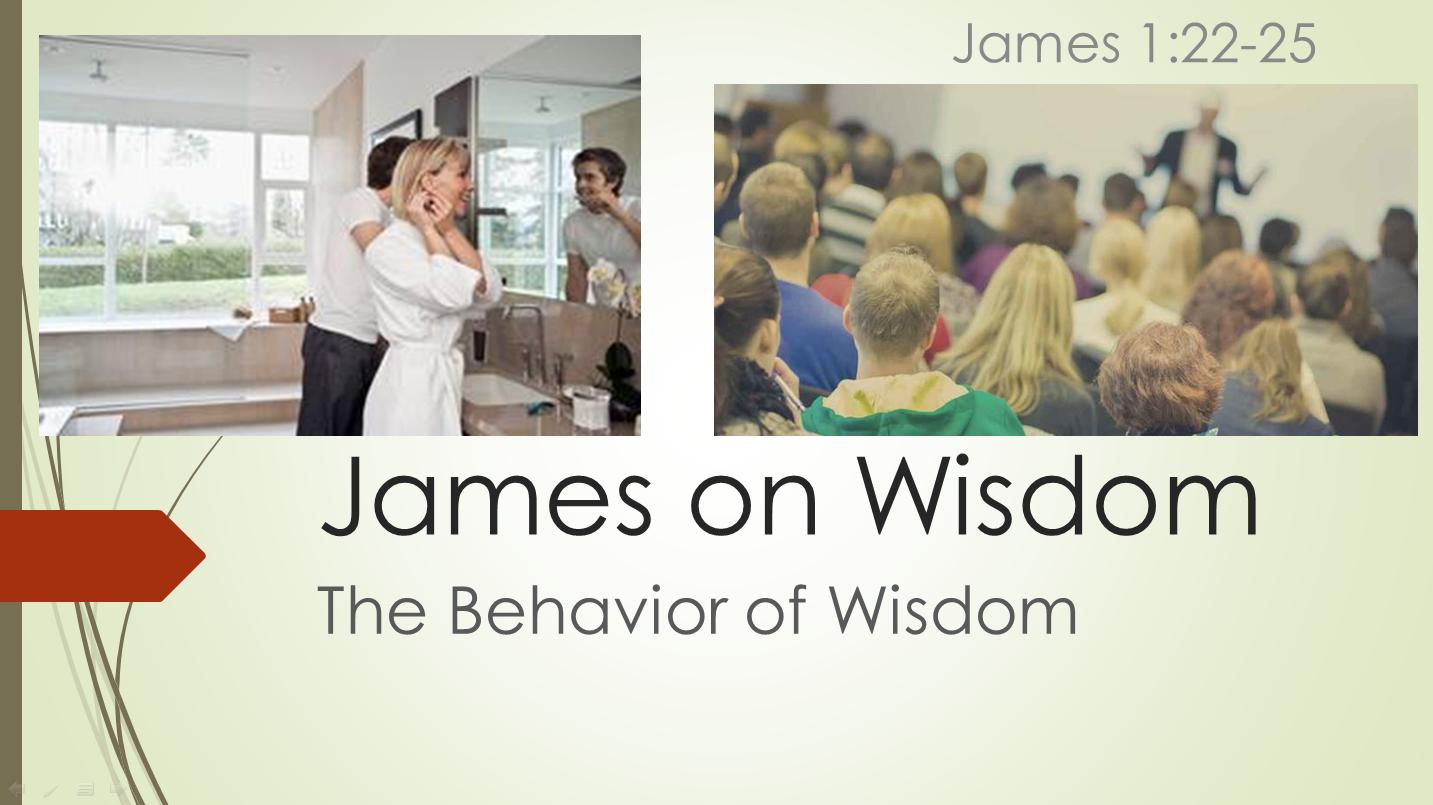 James 1:22-25

James on Wisdom

The Behavior of Wisdom